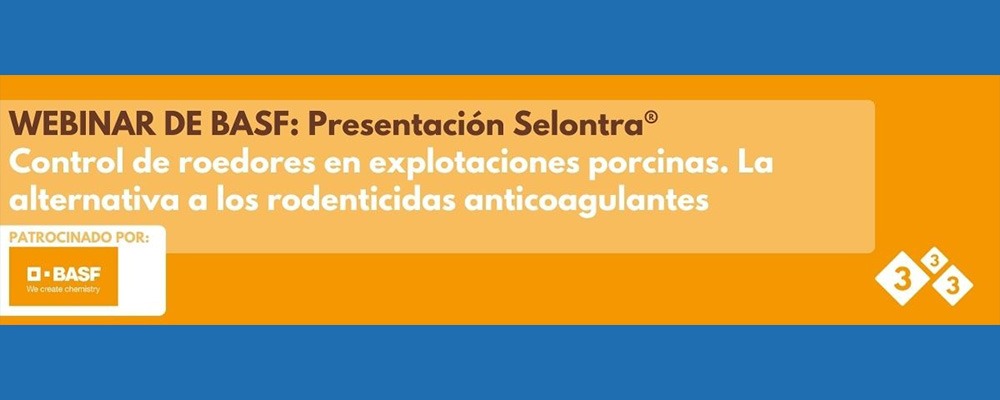 WEBINAR DE BASF: Presentación Selontra®
Control de roedores en explotaciones porcinas. La alternativa a los rodenticidas anticoagulantes

PATROCINADO POR:

BASF
We create chemistry

3 3 3